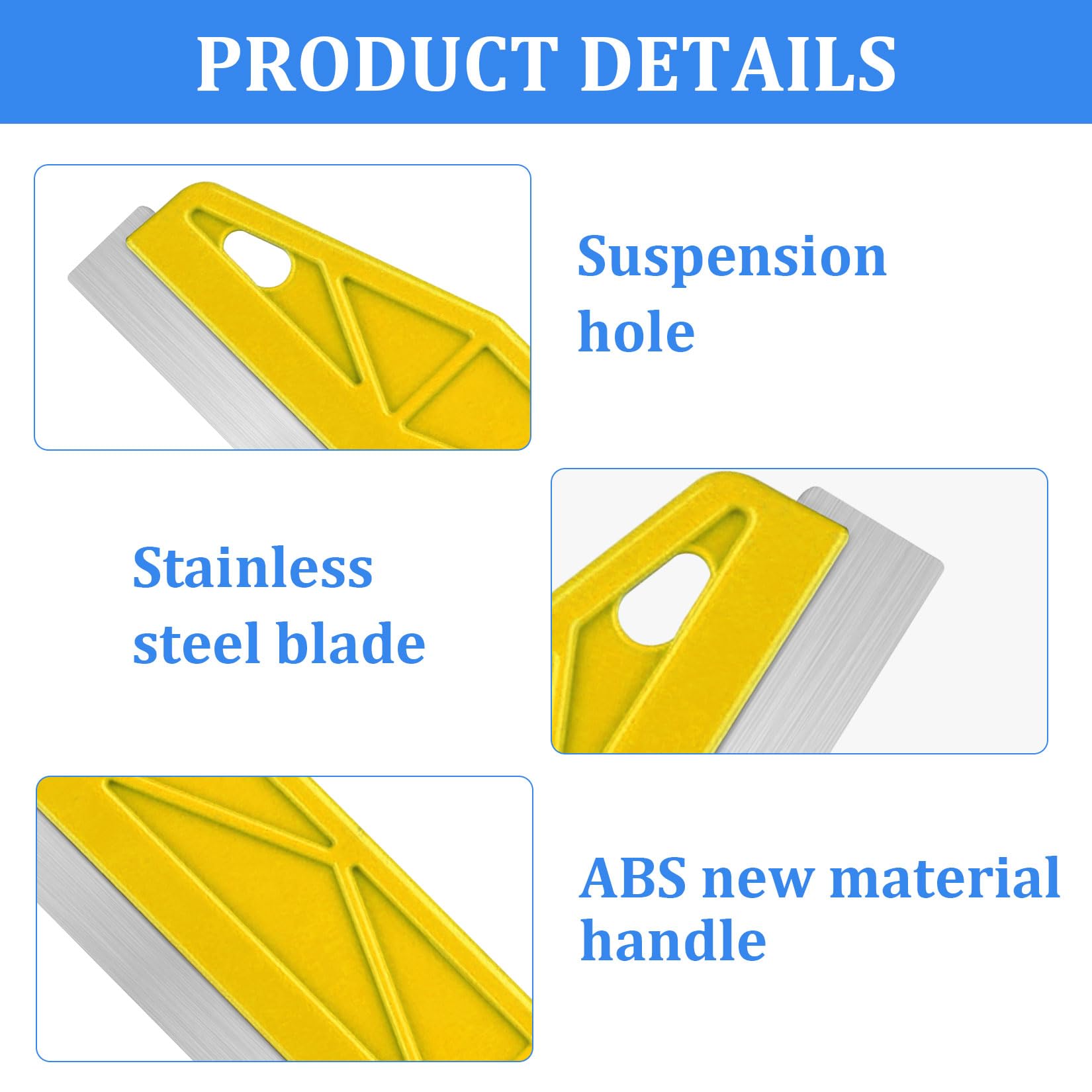 PRODUCT DETAILS

Suspension hole

Stainless steel blade

ABS new material handle